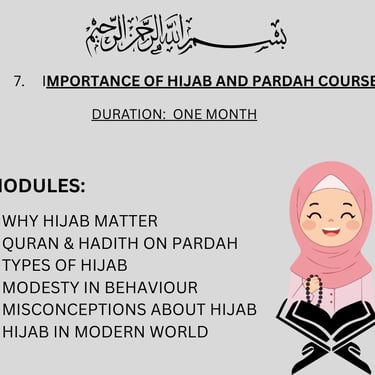 بسم الله الرحمن الرحيم

7. IMPORTANCE OF HIJAB AND PARDAH COURSE

DURATION: ONE MONTH

ODULES:

WHY HIJAB MATTER
QURAN & HADITH ON PARDAH
TYPES OF HIJAB
MODESTY IN BEHAVIOUR
MISCONCEPTIONS ABOUT HIJAB
HIJAB IN MODERN WORLD